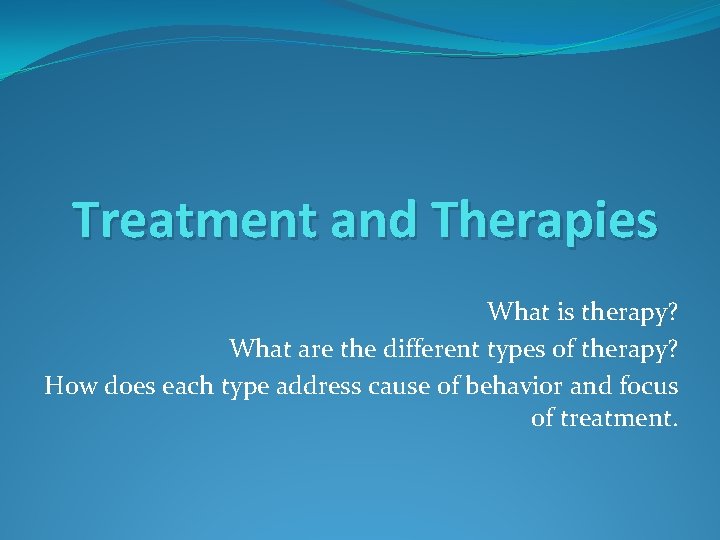 Treatment and Therapies

What is therapy?
What are the different types of therapy?
How does each type address cause of behavior and focus of treatment.